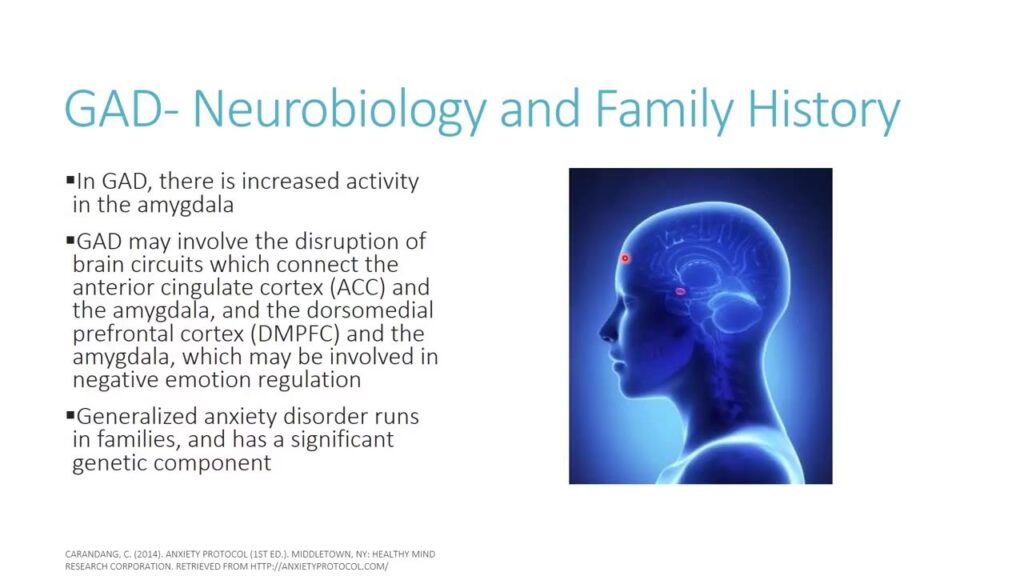 GAD- Neurobiology and Family History

▪In GAD, there is increased activity in the amygdala

▪GAD may involve the disruption of brain circuits which connect the anterior cingulate cortex (ACC) and the amygdala, and the dorsomedial prefrontal cortex (DMPFC) and the amygdala, which may be involved in negative emotion regulation

▪Generalized anxiety disorder runs in families, and has a significant genetic component

CARANDANG, C. (2014). ANXIETY PROTOCOL (1ST ED.). MIDDLETOWN, NY: HEALTHY MIND RESEARCH CORPORATION. RETRIEVED FROM HTTP://ANXIETYPROTOCOL.COM/